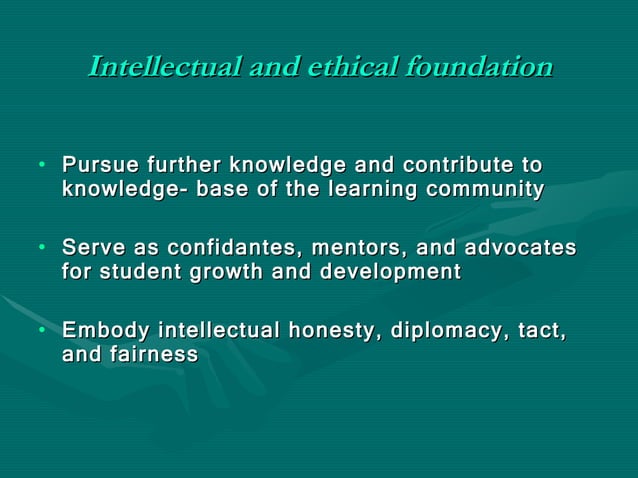 Intellectual and ethical foundation

• Pursue further knowledge and contribute to knowledge- base of the learning community

• Serve as confidantes, mentors, and advocates for student growth and development

• Embody intellectual honesty, diplomacy, tact, and fairness